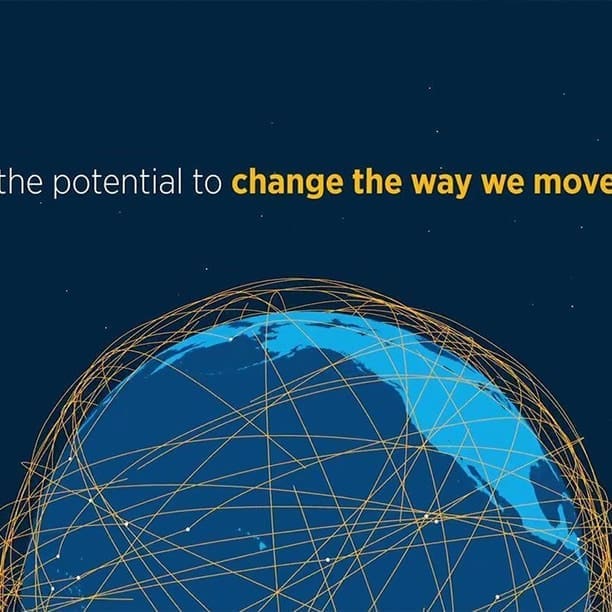 the potential to change the way we move